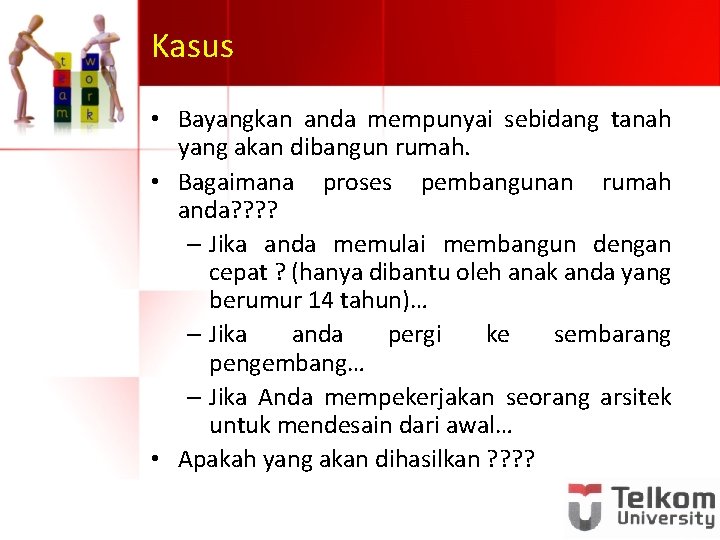 t
e
a
m

w
o
r
k

Kasus

• Bayangkan anda mempunyai sebidang tanah yang akan dibangun rumah.
• Bagaimana proses pembangunan rumah anda????
– Jika anda memulai membangun dengan cepat ? (hanya dibantu oleh anak anda yang berumur 14 tahun)…
– Jika anda pergi ke sembarang pengembang…
– Jika Anda mempekerjakan seorang arsitek untuk mendesain dari awal…
• Apakah yang akan dihasilkan ????

Telkom University